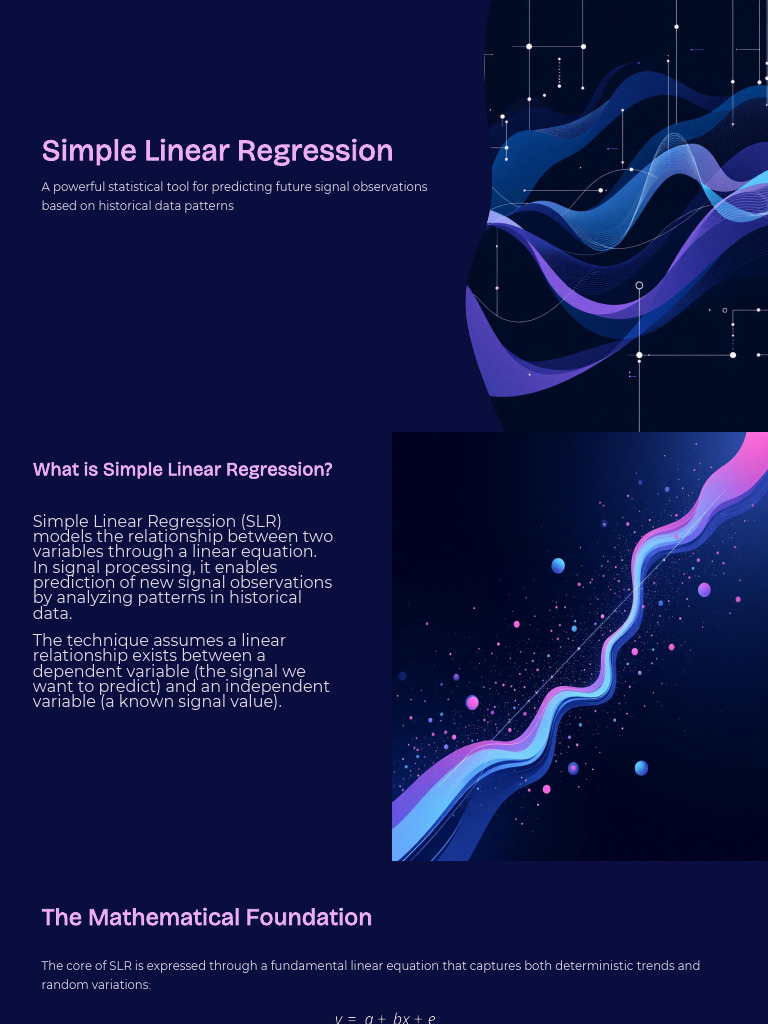 Simple Linear Regression

A powerful statistical tool for predicting future signal observations based on historical data patterns

What is Simple Linear Regression?

Simple Linear Regression (SLR) models the relationship between two variables through a linear equation. In signal processing, it enables prediction of new signal observations by analyzing patterns in historical data.

The technique assumes a linear relationship exists between a dependent variable (the signal we want to predict) and an independent variable (a known signal value).

The Mathematical Foundation

The core of SLR is expressed through a fundamental linear equation that captures both deterministic trends and random variations:

$y = a + bx + e$